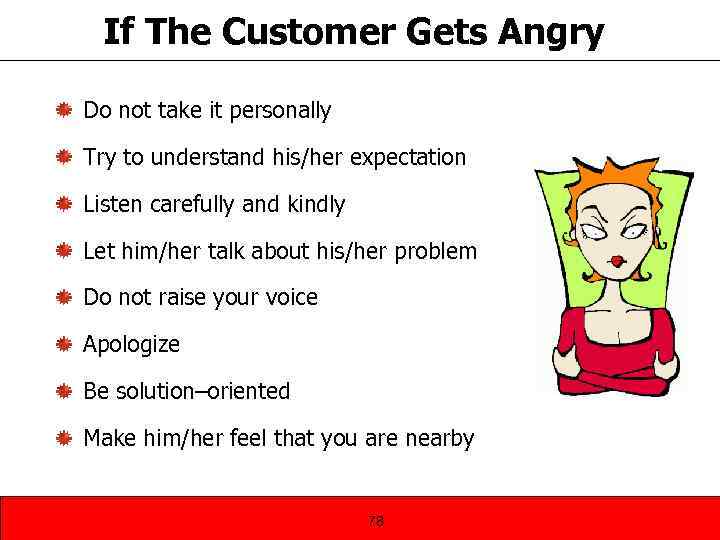 If The Customer Gets Angry

Do not take it personally

Try to understand his/her expectation

Listen carefully and kindly

Let him/her talk about his/her problem

Do not raise your voice

Apologize

Be solution–oriented

Make him/her feel that you are nearby

78